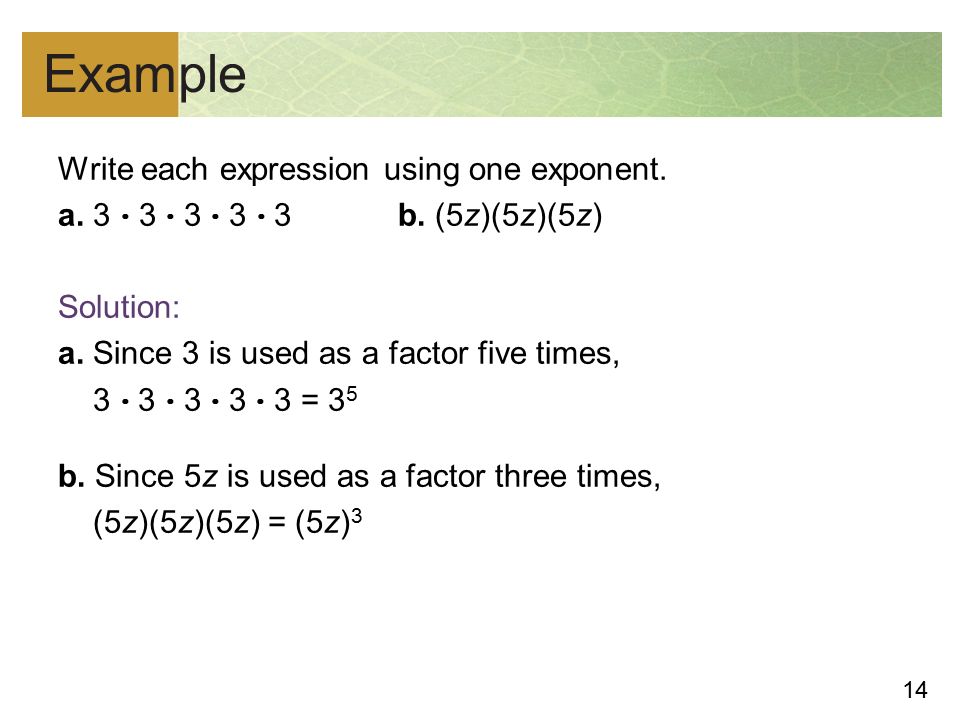 Example

Write each expression using one exponent.

a. $3 \cdot 3 \cdot 3 \cdot 3 \cdot 3$ b. $(5z)(5z)(5z)$

Solution:

a. Since 3 is used as a factor five times,

$3 \cdot 3 \cdot 3 \cdot 3 \cdot 3 = 3^5$

b. Since $5z$ is used as a factor three times,

$(5z)(5z)(5z) = (5z)^3$

14